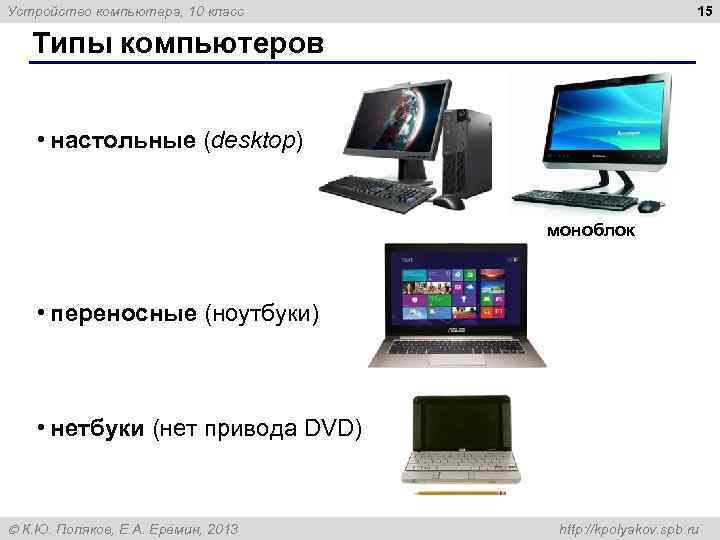 Устройство компьютера, 10 класс

15

Типы компьютеров

• настольные (desktop)

моноблок

• переносные (ноутбуки)

• нетбуки (нет привода DVD)

© К.Ю. Поляков, Е.А. Еремин, 2013

http://kpolyakov.spb.ru